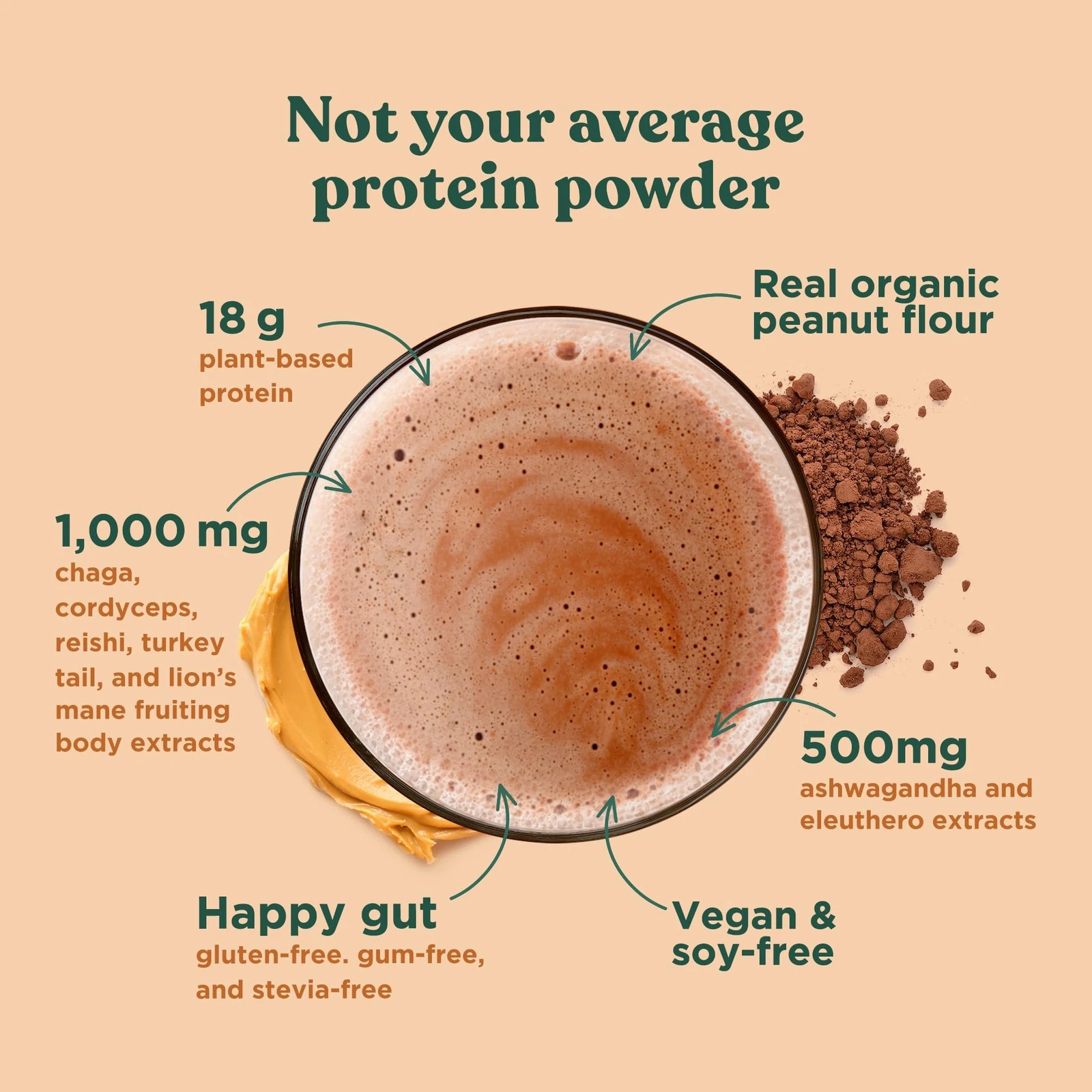 Not your average protein powder

18 g
plant-based protein

Real organic peanut flour

1,000 mg
chaga, cordyceps, reishi, turkey tail, and lion's mane fruiting body extracts

500mg
ashwagandha and eleuthero extracts

Happy gut
gluten-free. gum-free, and stevia-free

Vegan & soy-free